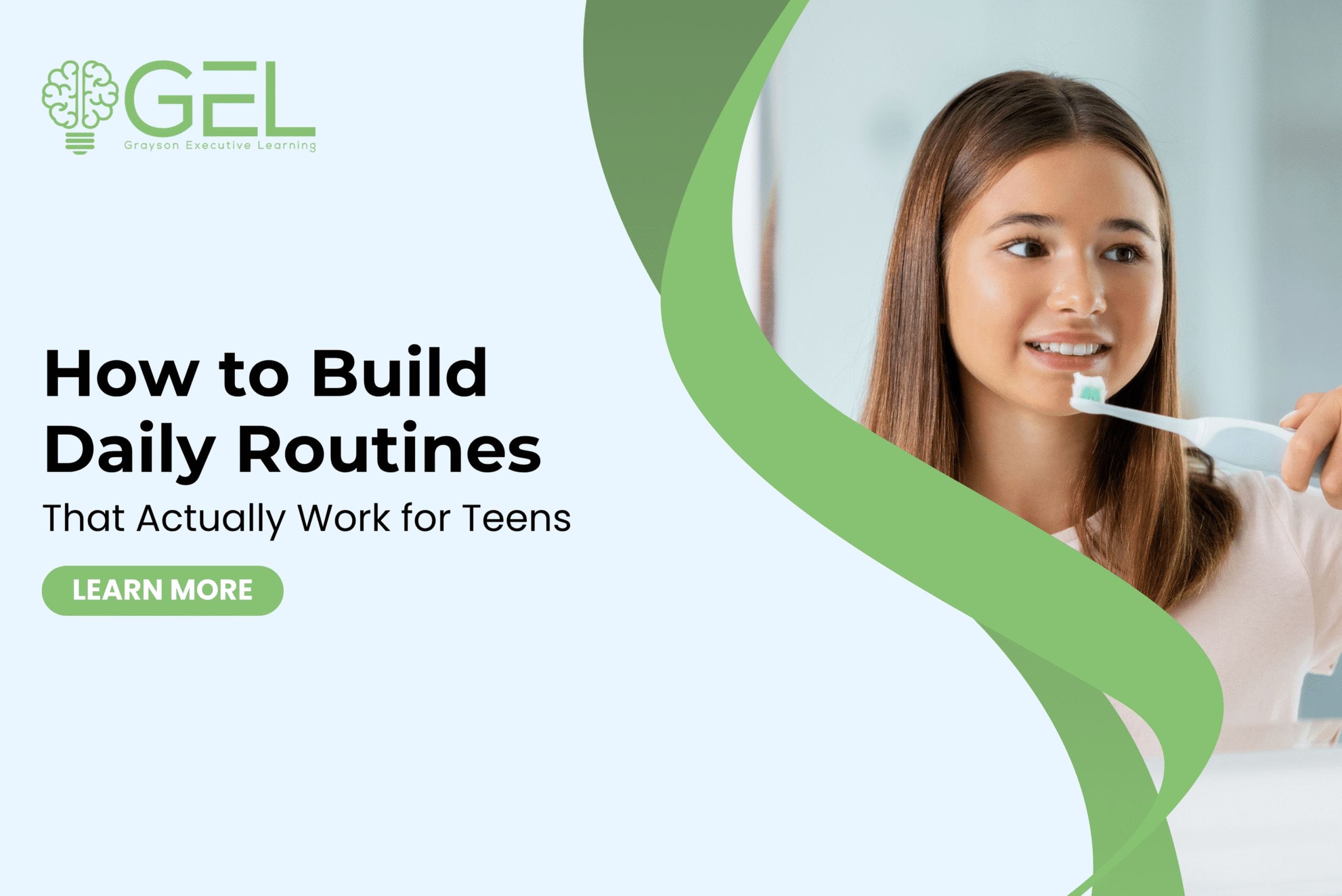 GEL
Grayson Executive Learning

How to Build Daily Routines
That Actually Work for Teens

LEARN MORE